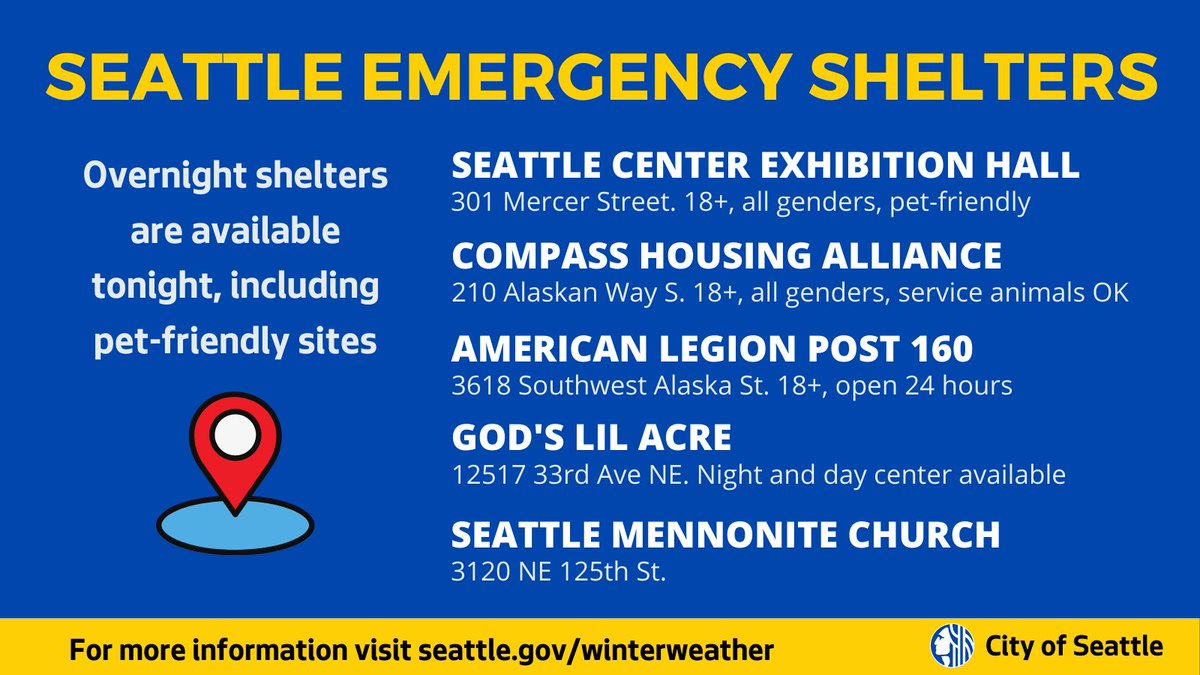 SEATTLE EMERGENCY SHELTERS

Overnight shelters are available tonight, including pet-friendly sites

SEATTLE CENTER EXHIBITION HALL
301 Mercer Street. 18+, all genders, pet-friendly

COMPASS HOUSING ALLIANCE
210 Alaskan Way S. 18+, all genders, service animals OK

AMERICAN LEGION POST 160
3618 Southwest Alaska St. 18+, open 24 hours

GOD'S LIL ACRE
12517 33rd Ave NE. Night and day center available

SEATTLE MENNONITE CHURCH
3120 NE 125th St.

For more information visit seattle.gov/winterweather

City of Seattle